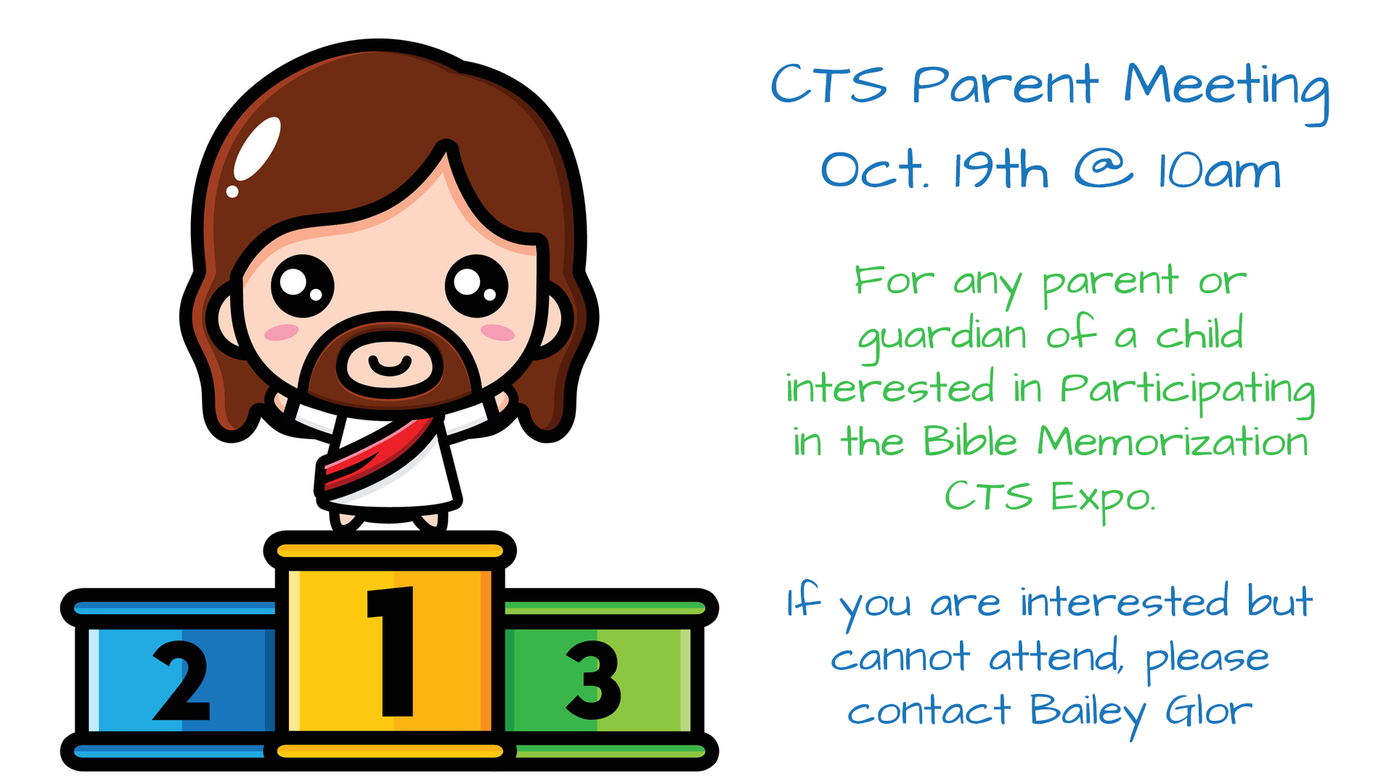 2
1
3

CTS Parent Meeting
Oct. 19th @ 10am

For any parent or guardian of a child interested in Participating in the Bible Memorization CTS Expo.

If you are interested but cannot attend, please contact Bailey Glor